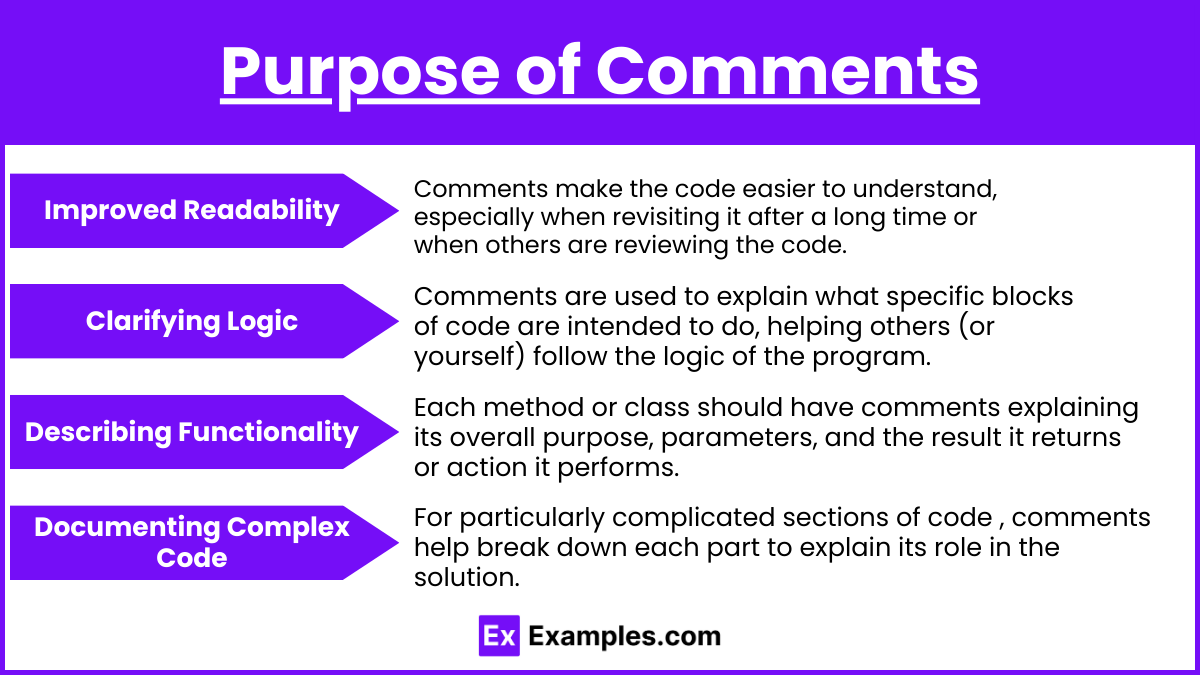 Purpose of Comments

Improved Readability

Comments make the code easier to understand, especially when revisiting it after a long time or when others are reviewing the code.

Clarifying Logic

Comments are used to explain what specific blocks of code are intended to do, helping others (or yourself) follow the logic of the program.

Describing Functionality

Each method or class should have comments explaining its overall purpose, parameters, and the result it returns or action it performs.

Documenting Complex Code

For particularly complicated sections of code , comments help break down each part to explain its role in the solution.

Ex Examples.com